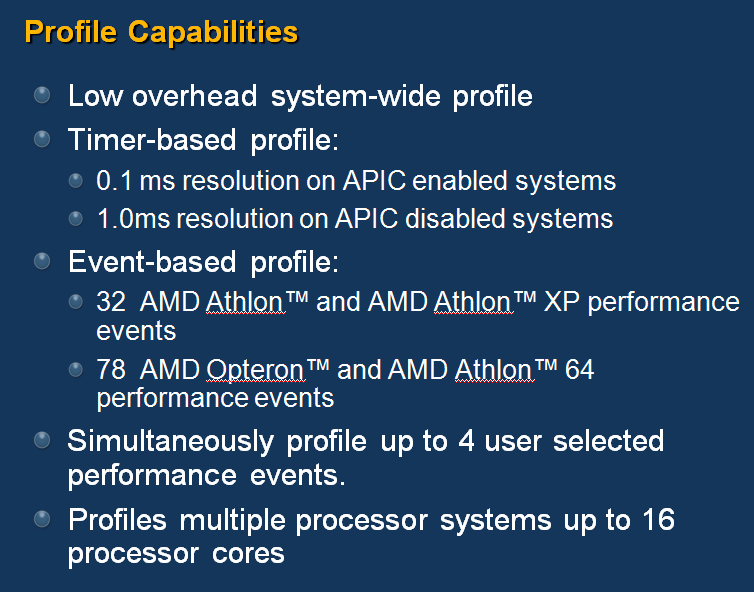 Profile Capabilities

Low overhead system-wide profile

Timer-based profile:

0.1 ms resolution on APIC enabled systems

1.0ms resolution on APIC disabled systems

Event-based profile:

32 AMD Athlon™ and AMD Athlon™ XP performance events

78 AMD Opteron™ and AMD Athlon™ 64 performance events

Simultaneously profile up to 4 user selected performance events.

Profiles multiple processor systems up to 16 processor cores